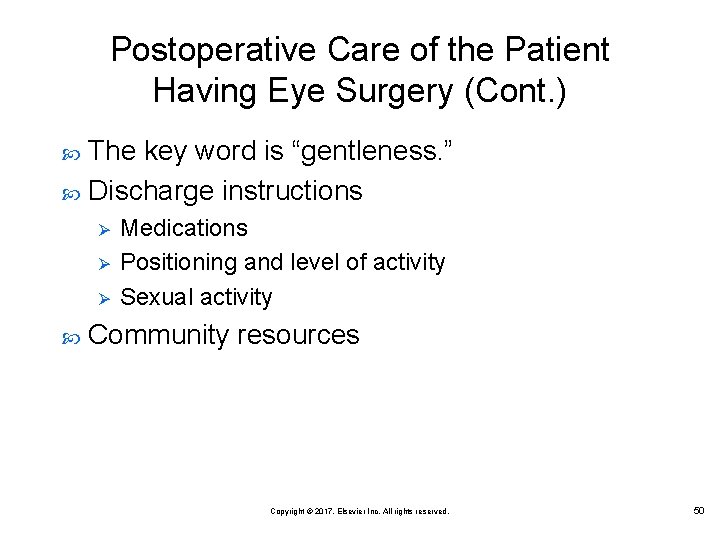 Postoperative Care of the Patient Having Eye Surgery (Cont.)

The key word is “gentleness.”

Discharge instructions

Medications

Positioning and level of activity

Sexual activity

Community resources

Copyright © 2017, Elsevier Inc. All rights reserved.

50